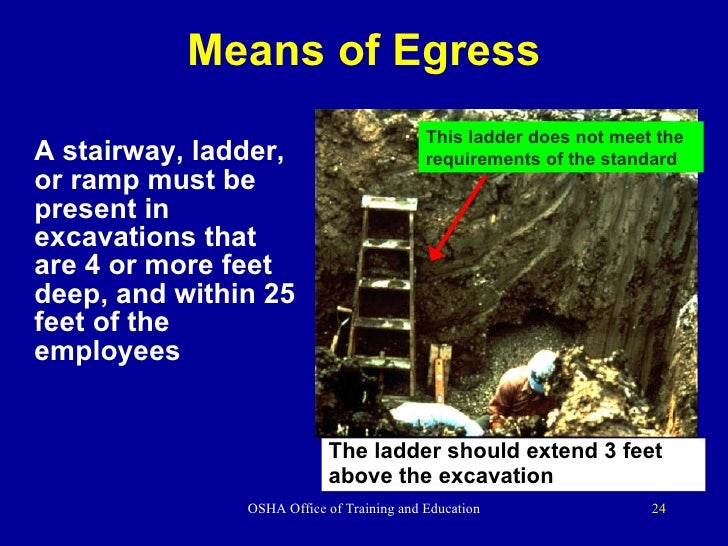 Means of Egress

A stairway, ladder, or ramp must be present in excavations that are 4 or more feet deep, and within 25 feet of the employees

This ladder does not meet the requirements of the standard

The ladder should extend 3 feet above the excavation

OSHA Office of Training and Education

24